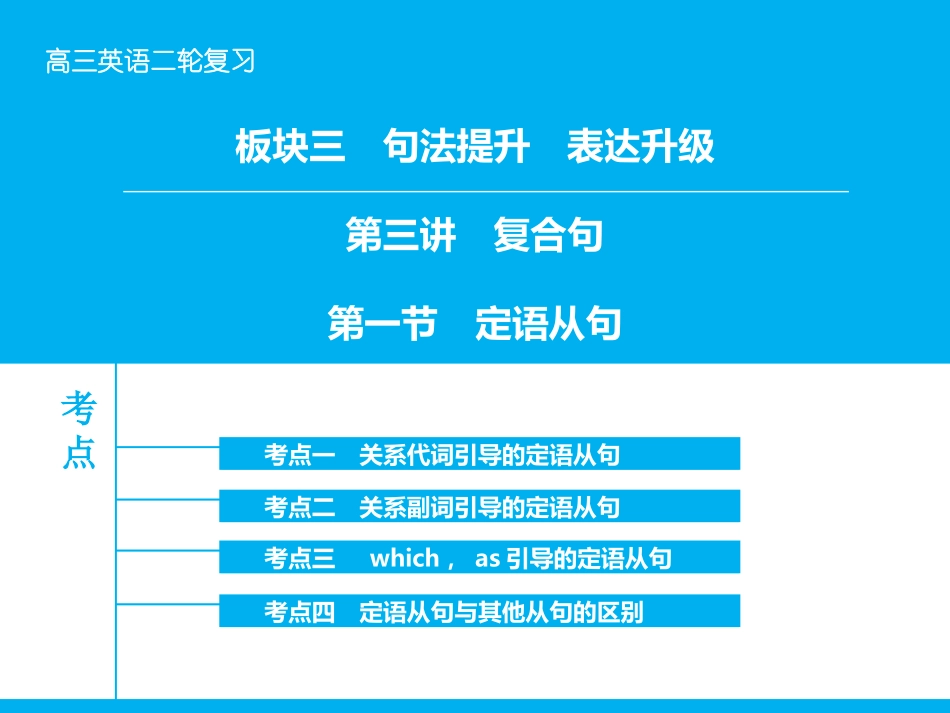 高三英语二轮复习

板块三　句法提升　表达升级

第三讲　复合句

第一节　定语从句

考点

考点一　关系代词引导的定语从句

考点二　关系副词引导的定语从句

考点三　which， as 引导的定语从句

考点四　定语从句与其他从句的区别